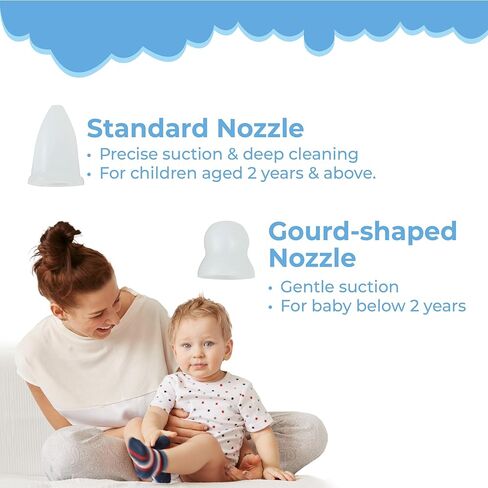 Standard Nozzle
• Precise suction & deep cleaning
• For children aged 2 years & above.

Gourd-shaped Nozzle
• Gentle suction
• For baby below 2 years